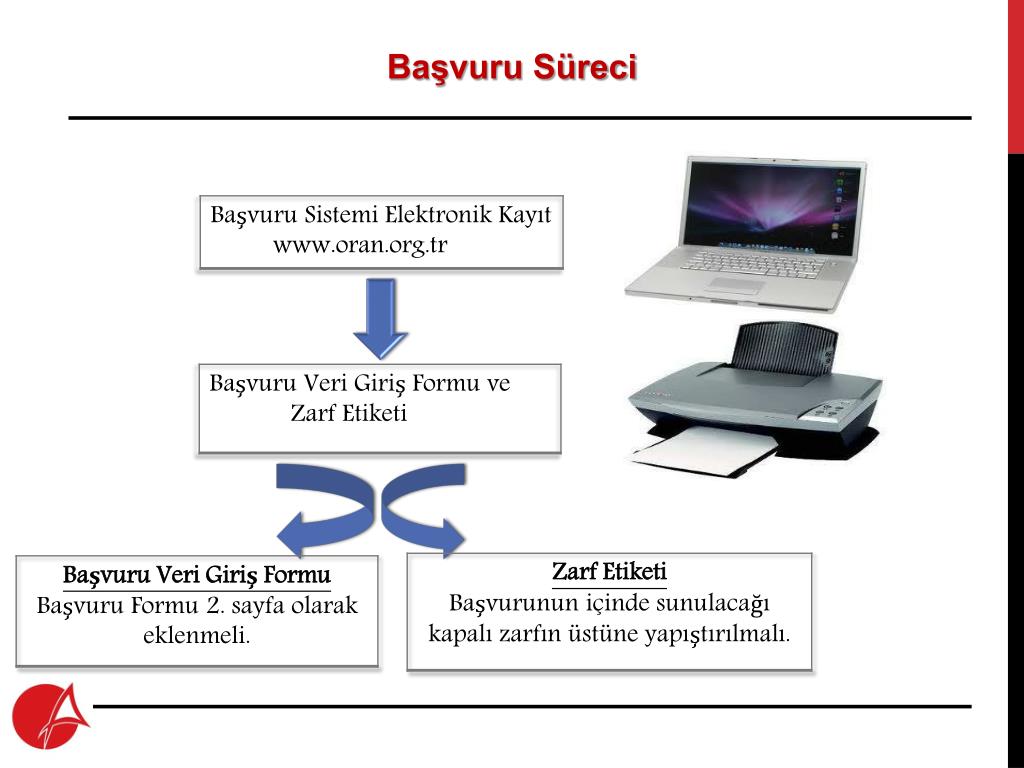 Başvuru Süreci

Başvuru Sistemi Elektronik Kayıt
www.oran.org.tr

Başvuru Veri Giriş Formu ve
Zarf Etiketi

Başvuru Veri Giriş Formu
Başvuru Formu 2. sayfa olarak eklenmeli.

Zarf Etiketi
Başvurunun içinde sunulacağı kapalı zarfın üstüne yapıştırılmalı.